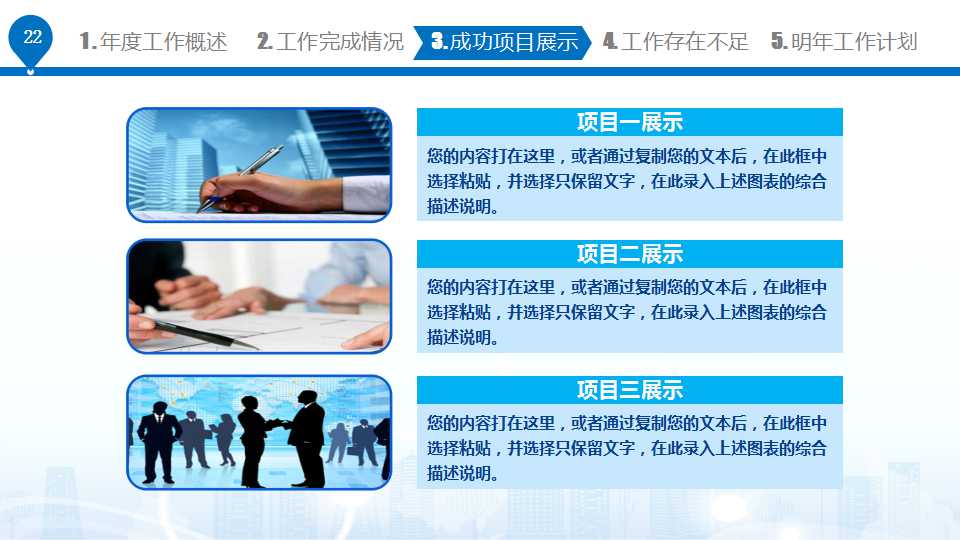 22

1.年度工作概述　2.工作完成情况　3.成功项目展示　4.工作存在不足　5.明年工作计划

项目一展示

您的内容打在这里，或者通过复制您的文本后，在此框中选择粘贴，并选择只保留文字，在此录入上述图表的综合描述说明。

项目二展示

您的内容打在这里，或者通过复制您的文本后，在此框中选择粘贴，并选择只保留文字，在此录入上述图表的综合描述说明。

项目三展示

您的内容打在这里，或者通过复制您的文本后，在此框中选择粘贴，并选择只保留文字，在此录入上述图表的综合描述说明。